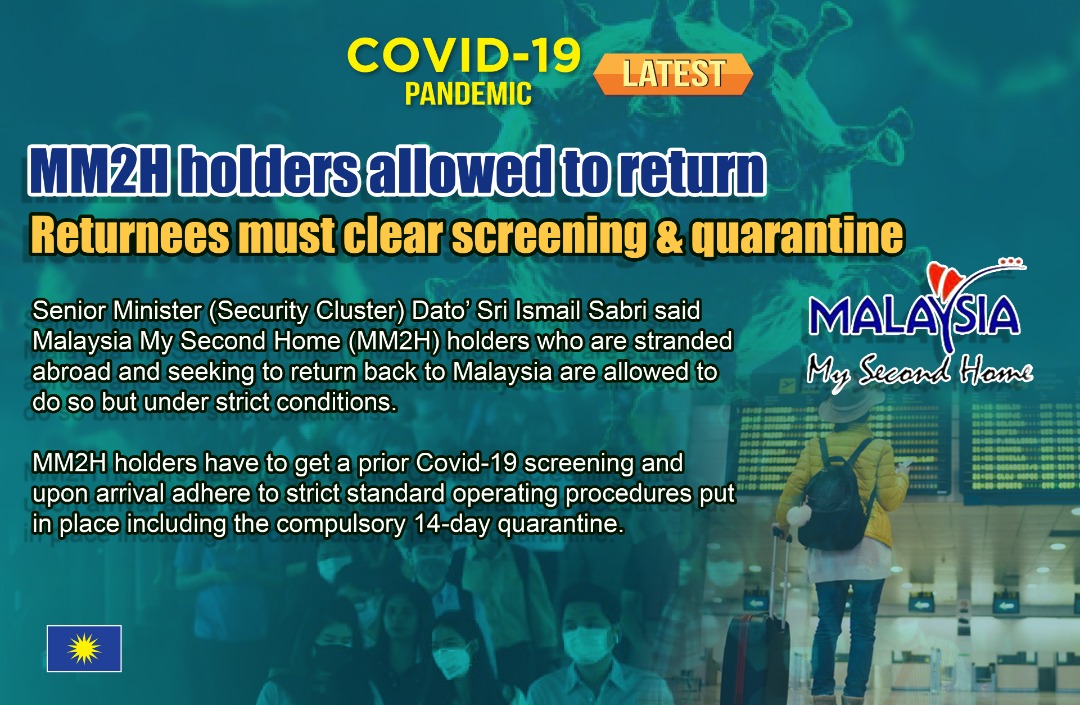 COVID-19 PANDEMIC LATEST

MM2H holders allowed to return

Returnees must clear screening & quarantine

Senior Minister (Security Cluster) Dato' Sri Ismail Sabri said Malaysia My Second Home (MM2H) holders who are stranded abroad and seeking to return back to Malaysia are allowed to do so but under strict conditions.

MM2H holders have to get a prior Covid-19 screening and upon arrival adhere to strict standard operating procedures put in place including the compulsory 14-day quarantine.

MALAYSIA My Second Home